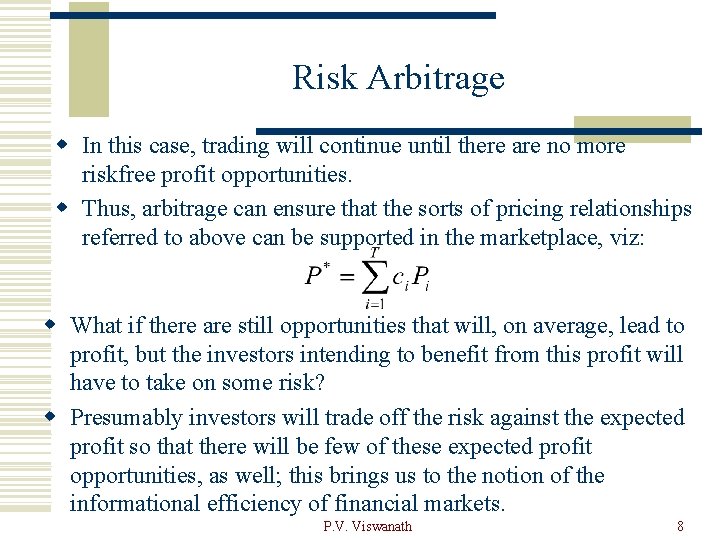 Risk Arbitrage

In this case, trading will continue until there are no more riskfree profit opportunities.

Thus, arbitrage can ensure that the sorts of pricing relationships referred to above can be supported in the marketplace, viz:

$P^* = \sum_{i=1}^{T} c_i P_i$

What if there are still opportunities that will, on average, lead to profit, but the investors intending to benefit from this profit will have to take on some risk?

Presumably investors will trade off the risk against the expected profit so that there will be few of these expected profit opportunities, as well; this brings us to the notion of the informational efficiency of financial markets.

P.V. Viswanath

8